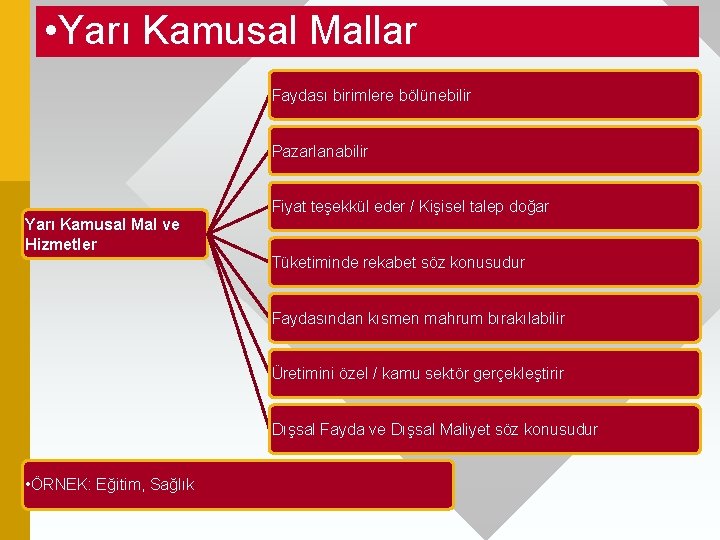 •Yarı Kamusal Mallar

Yarı Kamusal Mal ve Hizmetler

Faydası birimlere bölünebilir

Pazarlanabilir

Fiyat teşekkül eder / Kişisel talep doğar

Tüketiminde rekabet söz konusudur

Faydasından kısmen mahrum bırakılabilir

Üretimini özel / kamu sektör gerçekleştirir

Dışsal Fayda ve Dışsal Maliyet söz konusudur

•ÖRNEK: Eğitim, Sağlık